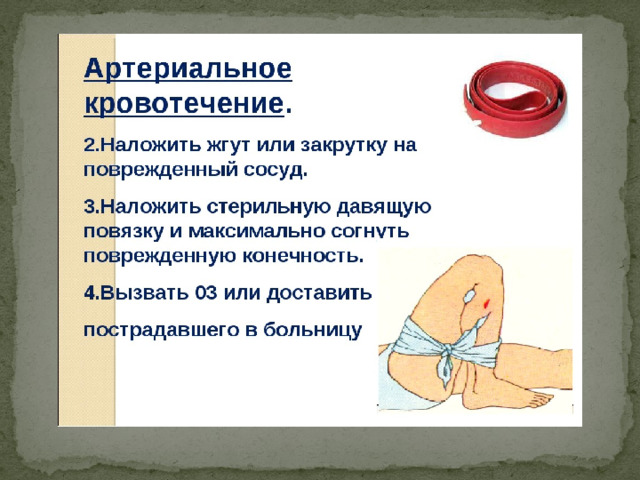 Артериальное кровотечение.

2.Наложить жгут или закрутку на поврежденный сосуд.

3.Наложить стерильную давящую повязку и максимально согнуть поврежденную конечность.

4.Вызвать 03 или доставить

пострадавшего в больницу